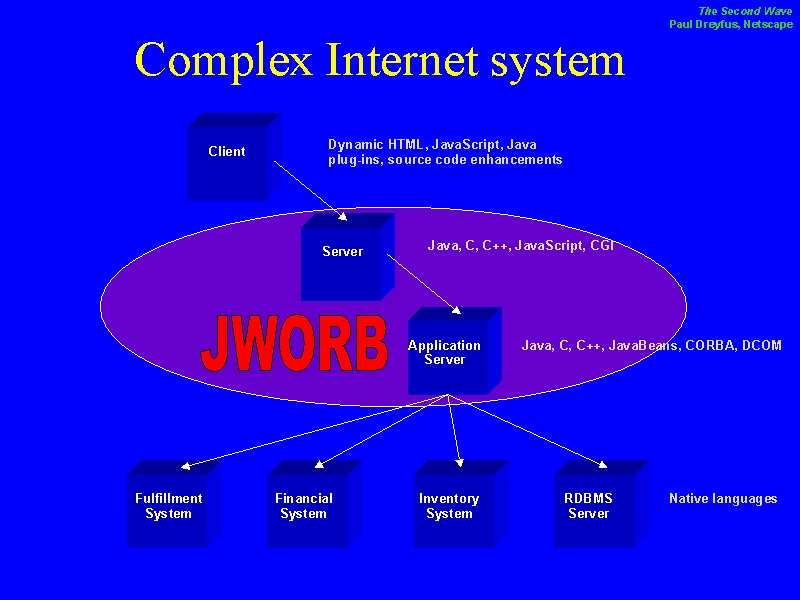 The Second Wave
Paul Dreyfus, Netscape

Complex Internet system

Client

Dynamic HTML, JavaScript, Java plug-ins, source code enhancements

Server

Java, C, C++, JavaScript, CGI

JWORB

Application Server

Java, C, C++, JavaBeans, CORBA, DCOM

Fulfillment System

Financial System

Inventory System

RDBMS Server

Native languages